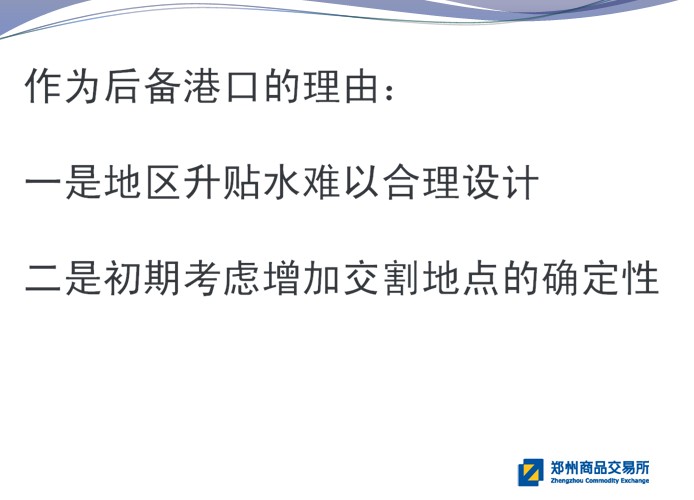 作为后备港口的理由：

一是地区升贴水难以合理设计

二是初期考虑增加交割地点的确定性

郑州商品交易所
Zhengzhou Commodity Exchange